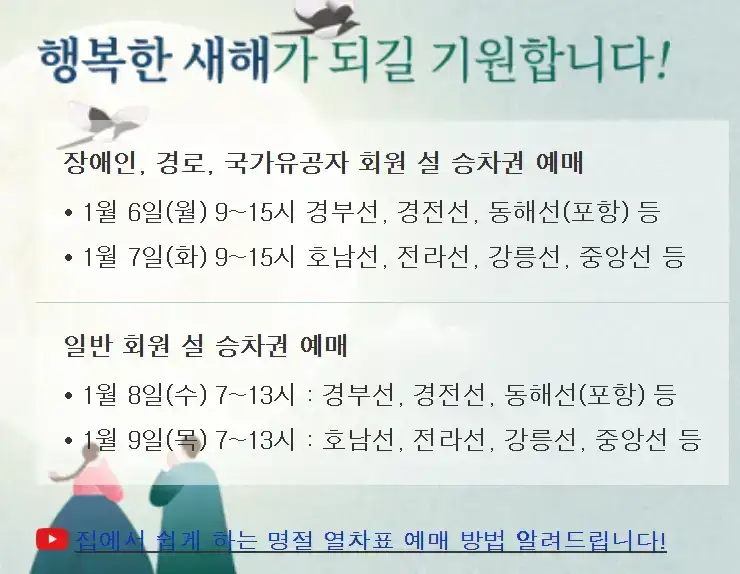 행복한 새해가 되길 기원합니다!

장애인, 경로, 국가유공자 회원 설 승차권 예매

• 1월 6일(월) 9~15시 경부선, 경전선, 동해선(포항) 등

• 1월 7일(화) 9~15시 호남선, 전라선, 강릉선, 중앙선 등

일반 회원 설 승차권 예매

• 1월 8일(수) 7~13시 : 경부선, 경전선, 동해선(포항) 등

• 1월 9일(목) 7~13시 : 호남선, 전라선, 강릉선, 중앙선 등

집에서 쉽게 하는 명절 열차표 예매 방법 알려드립니다!